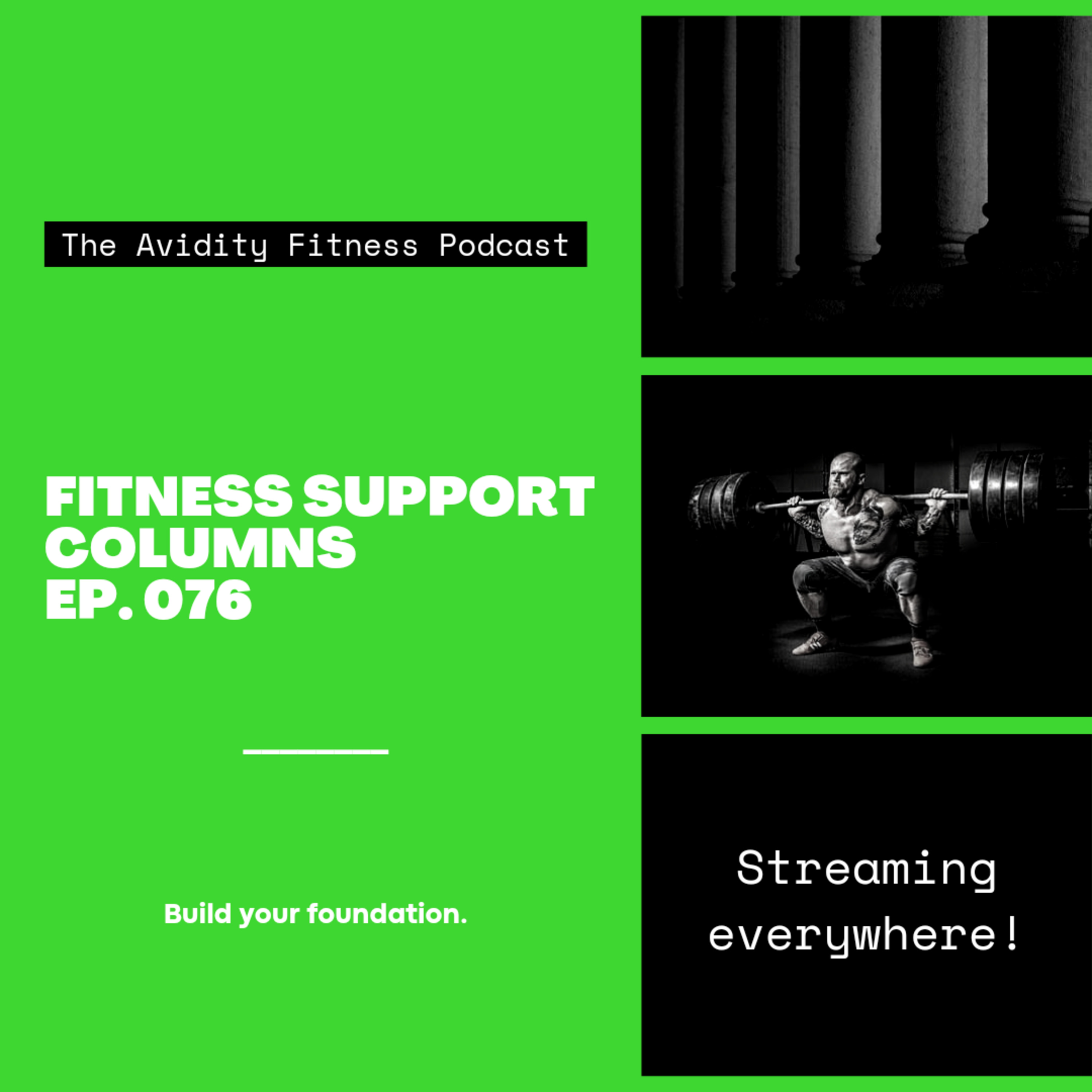 The Avidity Fitness Podcast

FITNESS SUPPORT COLUMNS
EP. 076

Build your foundation.

Streaming everywhere!